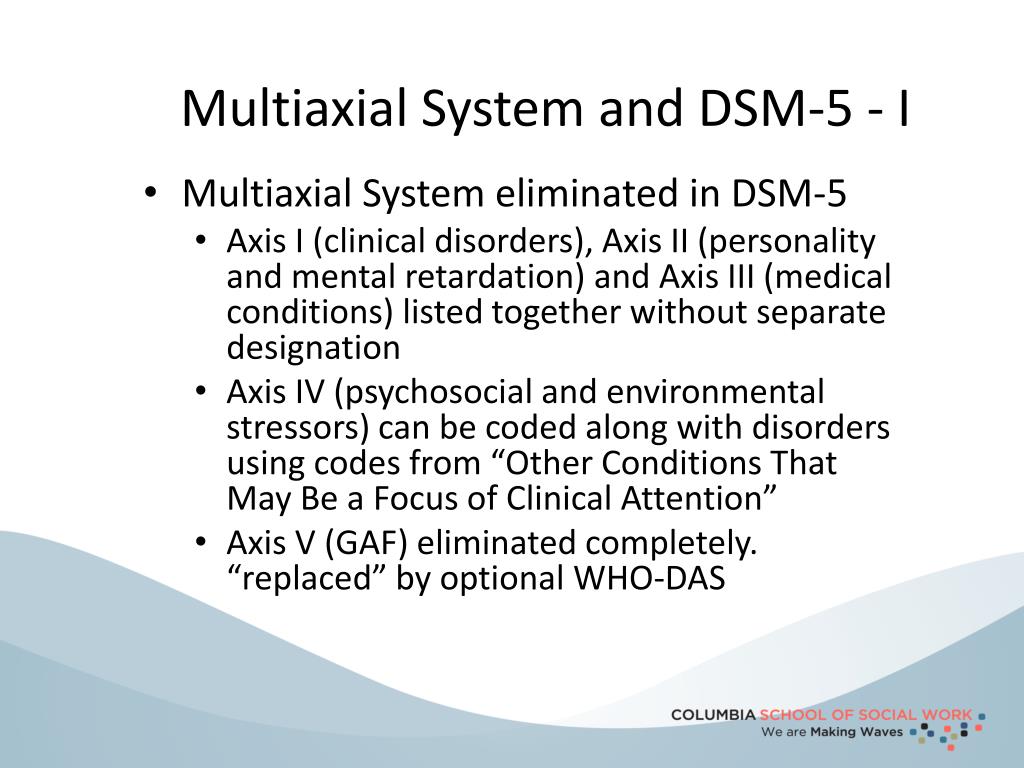 Multiaxial System and DSM-5 - I

• Multiaxial System eliminated in DSM-5
  • Axis I (clinical disorders), Axis II (personality and mental retardation) and Axis III (medical conditions) listed together without separate designation
  • Axis IV (psychosocial and environmental stressors) can be coded along with disorders using codes from “Other Conditions That May Be a Focus of Clinical Attention”
  • Axis V (GAF) eliminated completely. “replaced” by optional WHO-DAS

COLUMBIA SCHOOL OF SOCIAL WORK
We are Making Waves